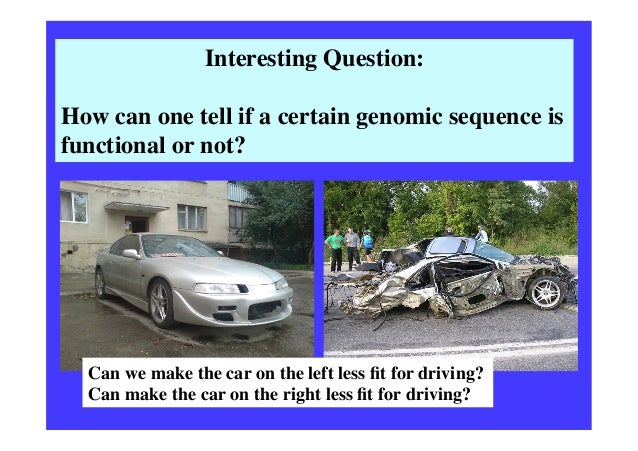 Interesting Question:

How can one tell if a certain genomic sequence is functional or not?

Can we make the car on the left less fit for driving?
Can make the car on the right less fit for driving?